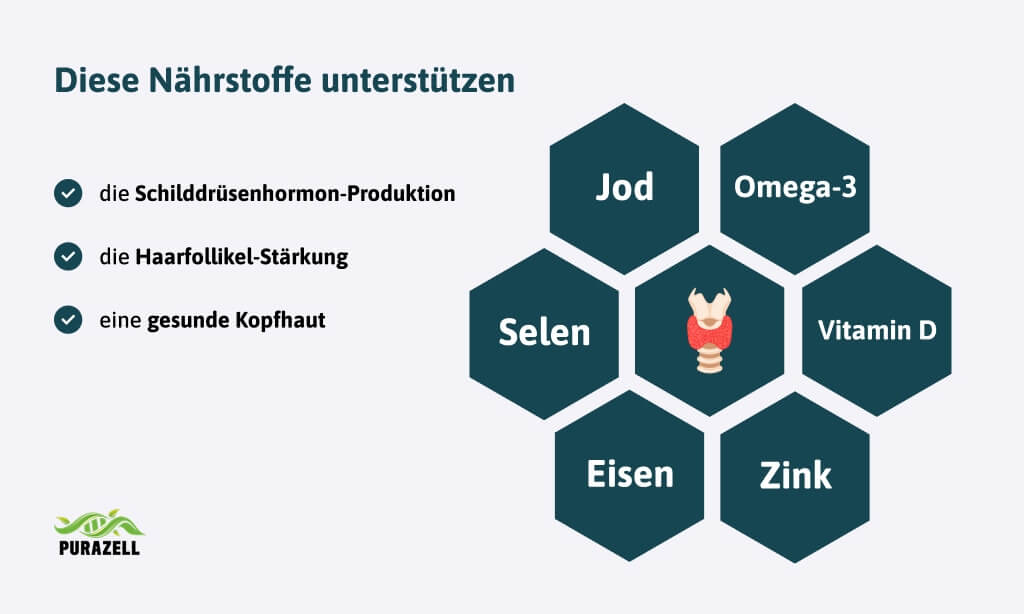 Diese Nährstoffe unterstützen

die Schilddrüsenhormon-Produktion

die Haarfollikel-Stärkung

eine gesunde Kopfhaut

Jod

Omega-3

Selen

Vitamin D

Eisen

Zink

PURAZELL